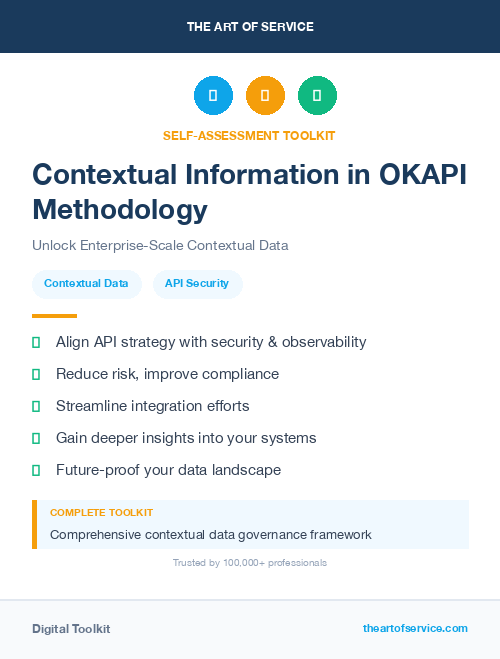 THE ART OF SERVICE

SELF-ASSESSMENT TOOLKIT

Contextual Information in OKAPI Methodology

Unlock Enterprise-Scale Contextual Data

Contextual Data

API Security

Align API strategy with security & observability

Reduce risk, improve compliance

Streamline integration efforts

Gain deeper insights into your systems

Future-proof your data landscape

COMPLETE TOOLKIT

Comprehensive contextual data governance framework

Trusted by 100,000+ professionals

Digital Toolkit

theartofservice.com